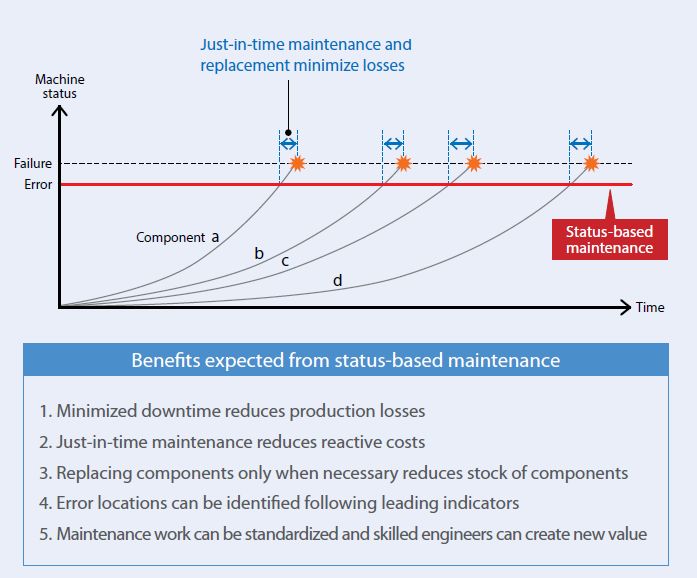 Just-in-time maintenance and replacement minimize losses

Machine status

Failure

Error

Component a

b

c

d

Status-based maintenance

Time

Benefits expected from status-based maintenance

1. Minimized downtime reduces production losses
2. Just-in-time maintenance reduces reactive costs
3. Replacing components only when necessary reduces stock of components
4. Error locations can be identified following leading indicators
5. Maintenance work can be standardized and skilled engineers can create new value